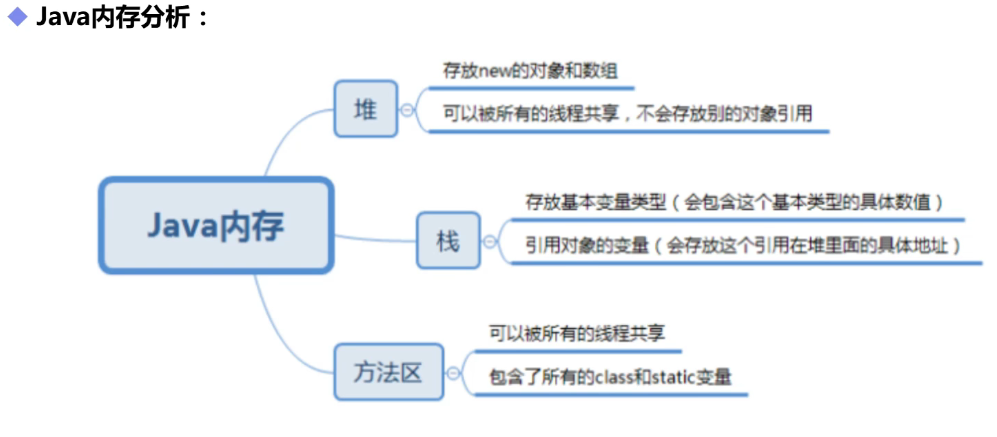 ◆ Java内存分析：

Java内存

堆
存放new的对象和数组
可以被所有的线程共享，不会存放别的对象引用

栈
存放基本变量类型（会包含这个基本类型的具体数值）
引用对象的变量（会存放这个引用在堆里面的具体地址）

方法区
可以被所有的线程共享
包含了所有的class和static变量